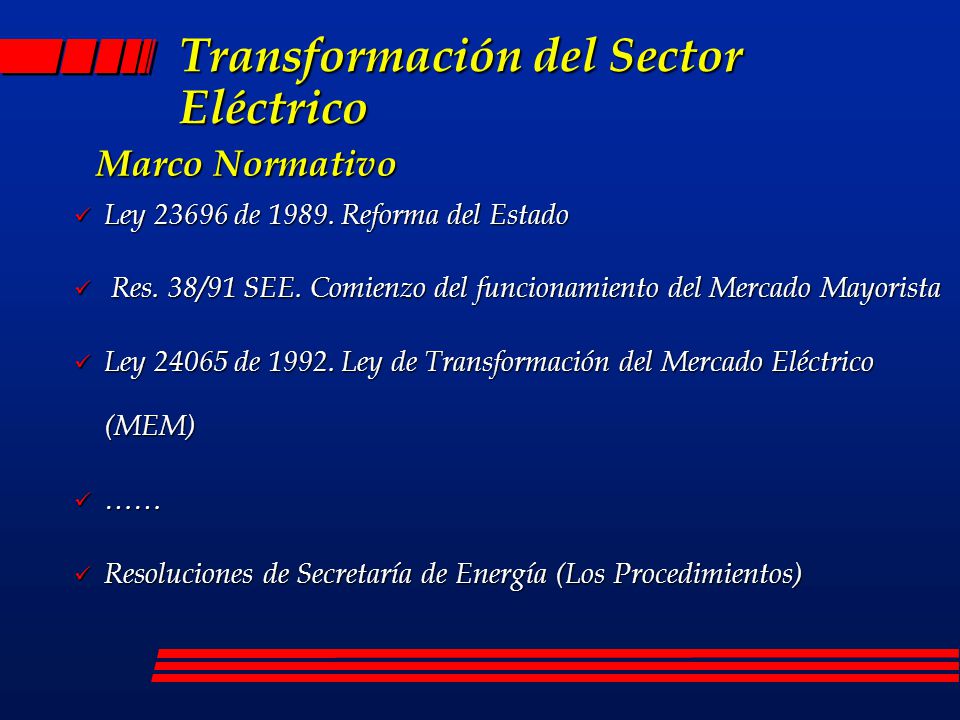 Transformación del Sector Eléctrico

Marco Normativo

✓ Ley 23696 de 1989. Reforma del Estado

✓ Res. 38/91 SEE. Comienzo del funcionamiento del Mercado Mayorista

✓ Ley 24065 de 1992. Ley de Transformación del Mercado Eléctrico (MEM)

✓ ……

✓ Resoluciones de Secretaría de Energía (Los Procedimientos)